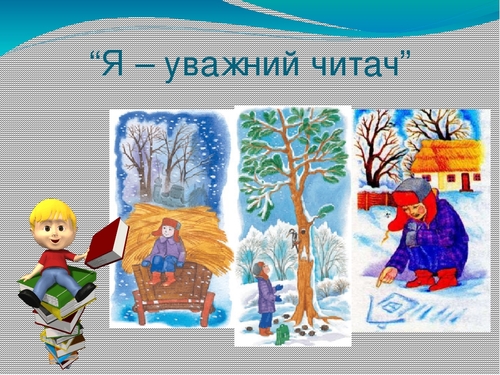 “Я – уважний читач”